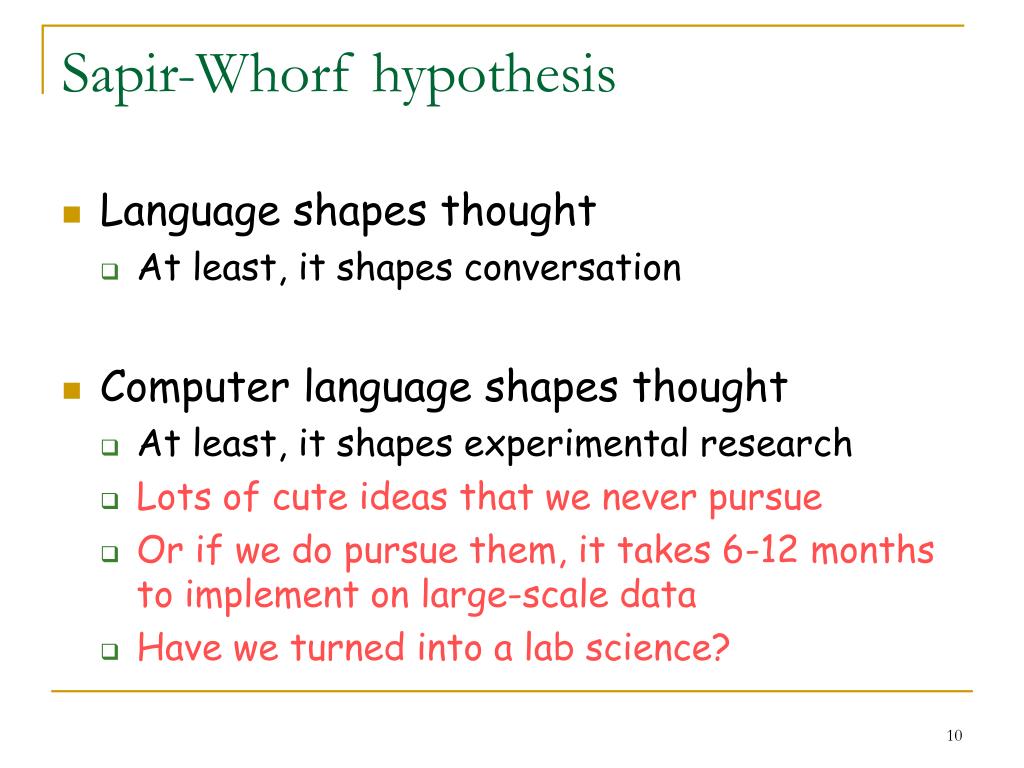 Sapir-Whorf hypothesis

Language shapes thought
At least, it shapes conversation

Computer language shapes thought
At least, it shapes experimental research
Lots of cute ideas that we never pursue
Or if we do pursue them, it takes 6-12 months to implement on large-scale data
Have we turned into a lab science?

10